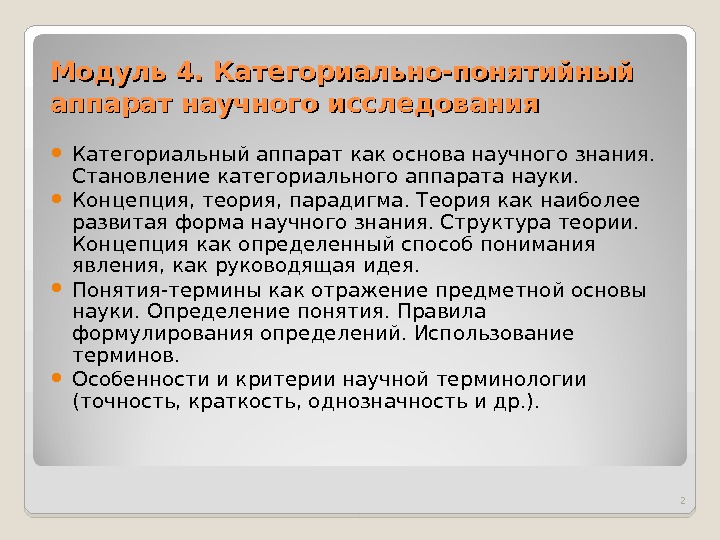 Модуль 4. Категориально-понятийный аппарат научного исследования

Категориальный аппарат как основа научного знания. Становление категориального аппарата науки.

Концепция, теория, парадигма. Теория как наиболее развитая форма научного знания. Структура теории. Концепция как определенный способ понимания явления, как руководящая идея.

Понятия-термины как отражение предметной основы науки. Определение понятия. Правила формулирования определений. Использование терминов.

Особенности и критерии научной терминологии (точность, краткость, однозначность и др.).

2